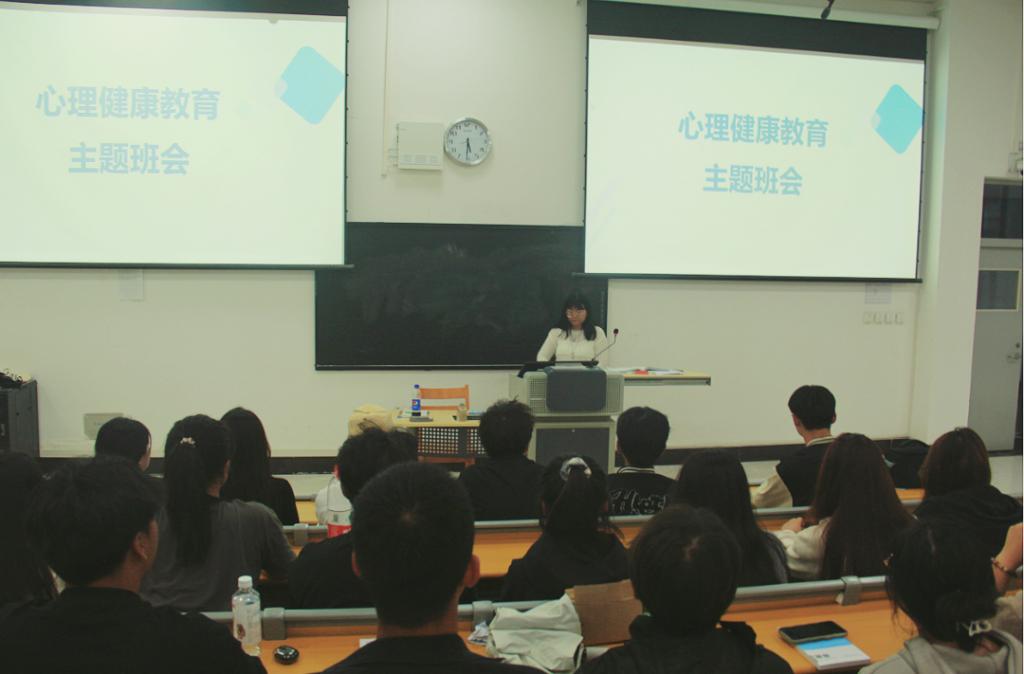 心理健康教育
主题班会

心理健康教育
主题班会